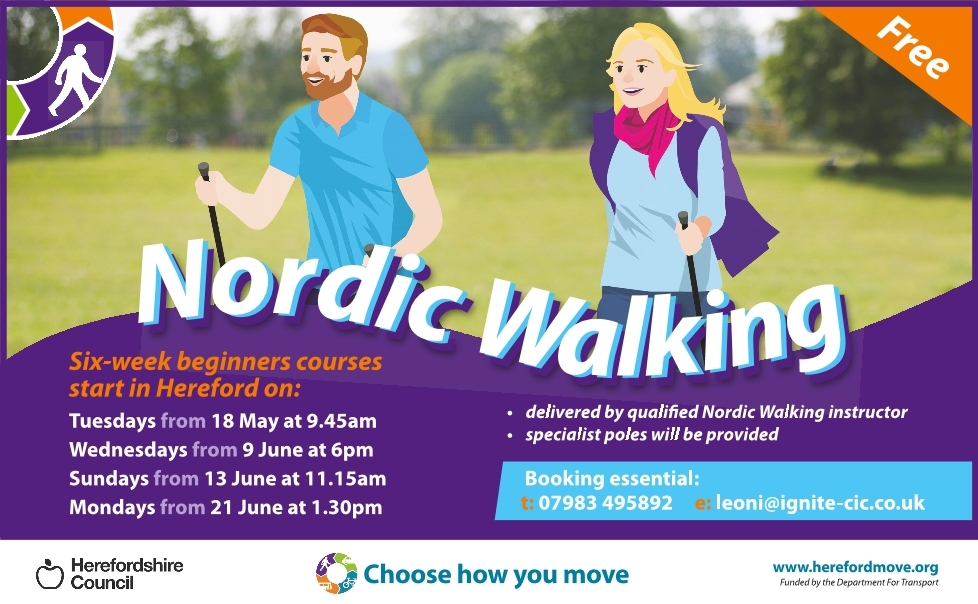 Free

Nordic Walking

Six-week beginners courses start in Hereford on:

Tuesdays from 18 May at 9.45am
Wednesdays from 9 June at 6pm
Sundays from 13 June at 11.15am
Mondays from 21 June at 1.30pm

• delivered by qualified Nordic Walking instructor
• specialist poles will be provided

Booking essential:
t: 07983 495892 e: leoni@ignite-cic.co.uk

Herefordshire Council

Choose how you move

www.herefordmove.org
Funded by the Department For Transport